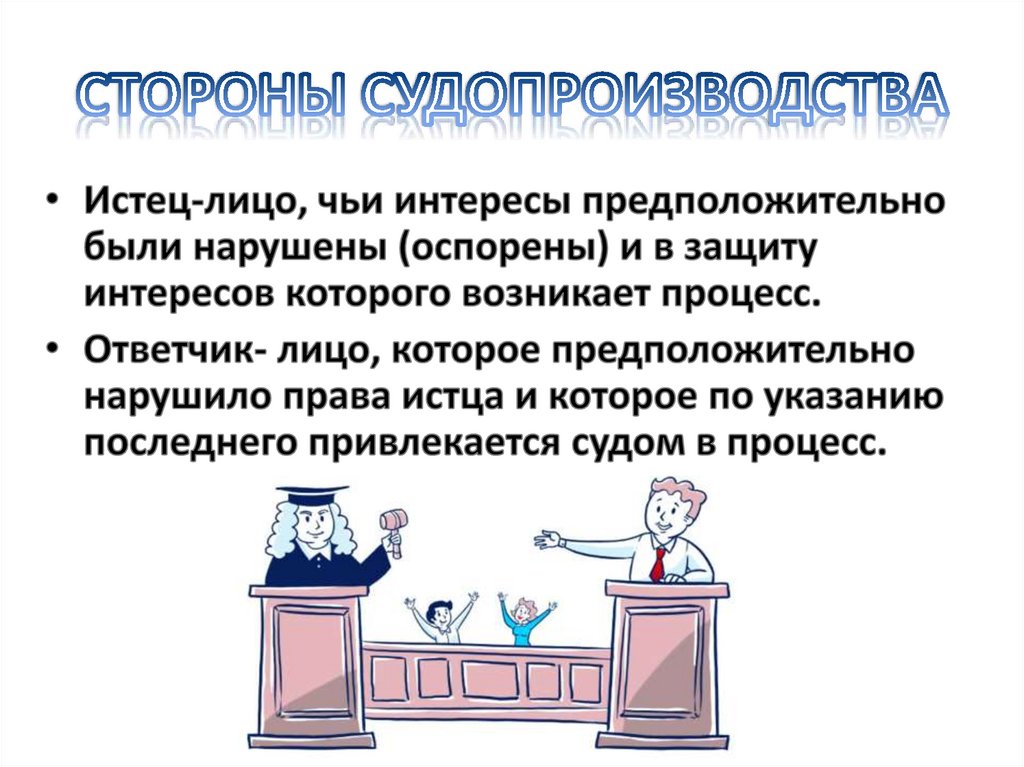 СТОРОНЫ СУДОПРОИЗВОДСТВА

• Истец-лицо, чьи интересы предположительно были нарушены (оспорены) и в защиту интересов которого возникает процесс.

• Ответчик- лицо, которое предположительно нарушило права истца и которое по указанию последнего привлекается судом в процесс.